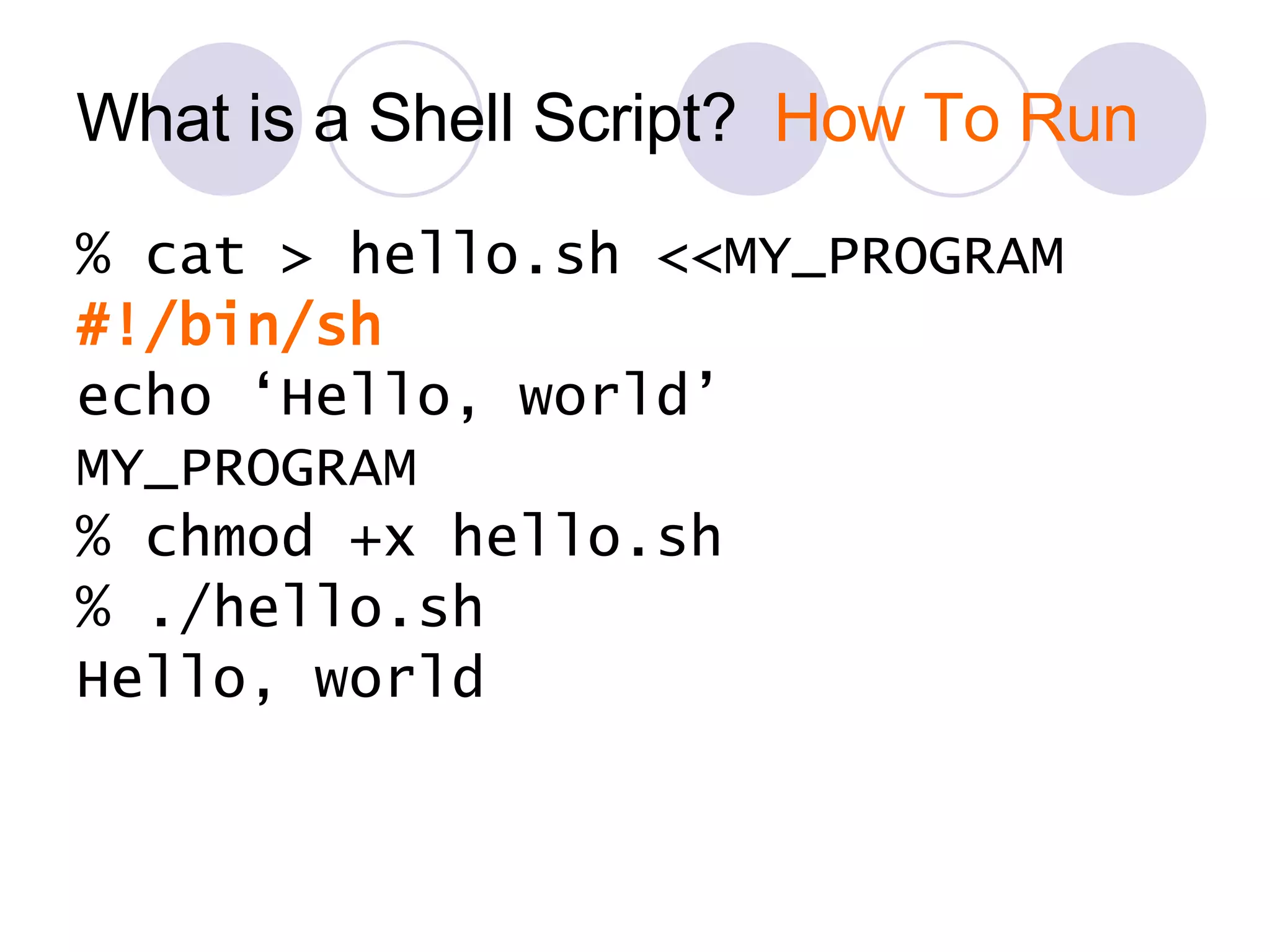 What is a Shell Script? How To Run

% cat > hello.sh <<MY_PROGRAM
#!/bin/sh
echo ‘Hello, world’
MY_PROGRAM
% chmod +x hello.sh
% ./hello.sh
Hello, world